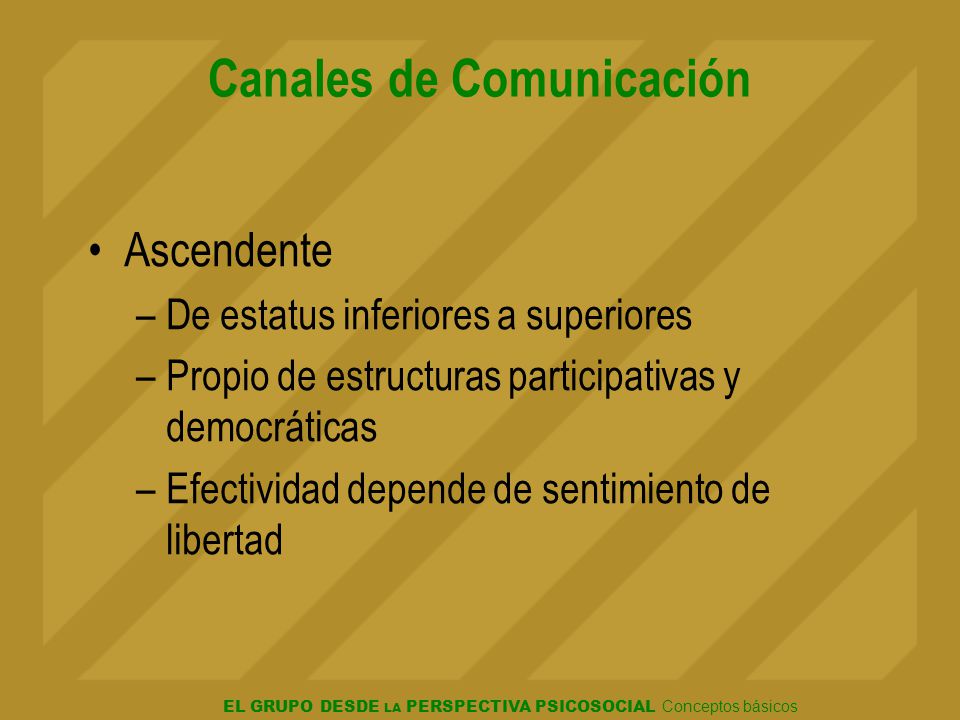 Canales de Comunicación

• Ascendente
– De estatus inferiores a superiores
– Propio de estructuras participativas y democráticas
– Efectividad depende de sentimiento de libertad

EL GRUPO DESDE LA PERSPECTIVA PSICOSOCIAL Conceptos básicos